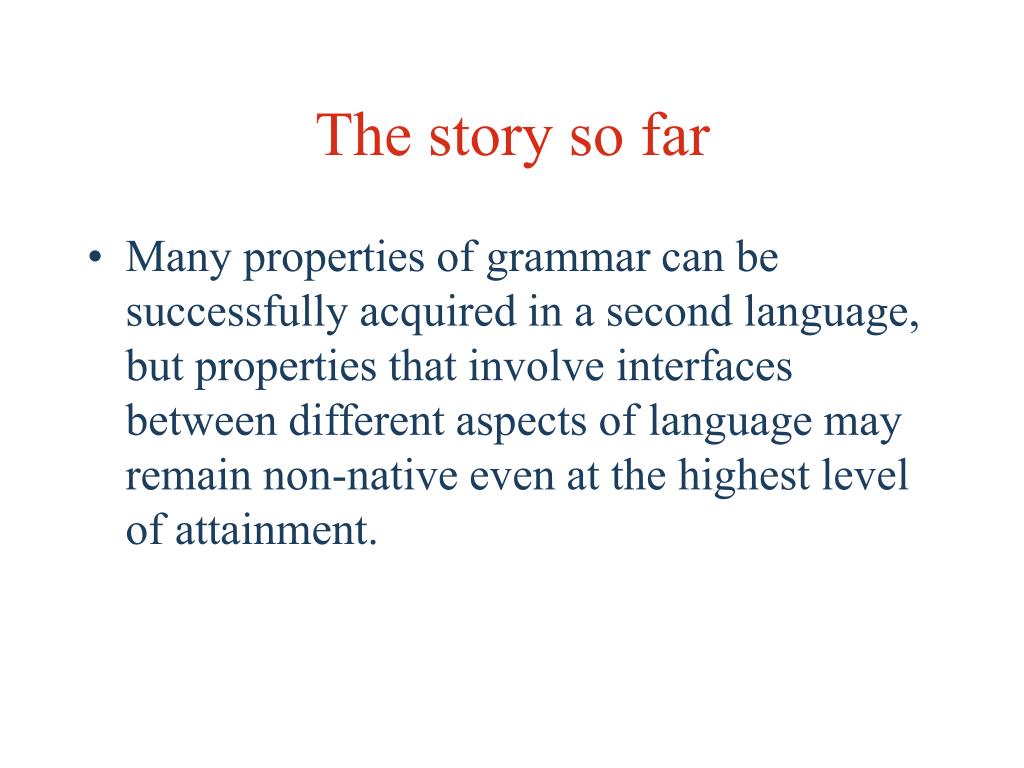 The story so far

• Many properties of grammar can be successfully acquired in a second language, but properties that involve interfaces between different aspects of language may remain non-native even at the highest level of attainment.